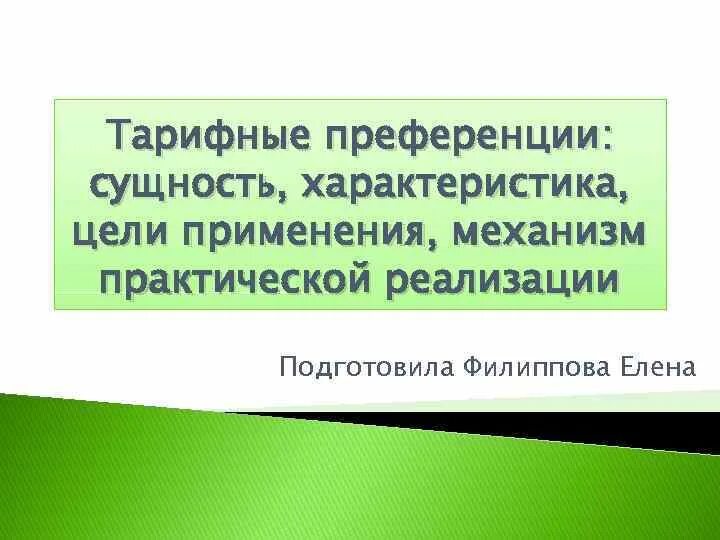 Тарифные преференции: сущность, характеристика, цели применения, механизм практической реализации

Подготовила Филиппова Елена